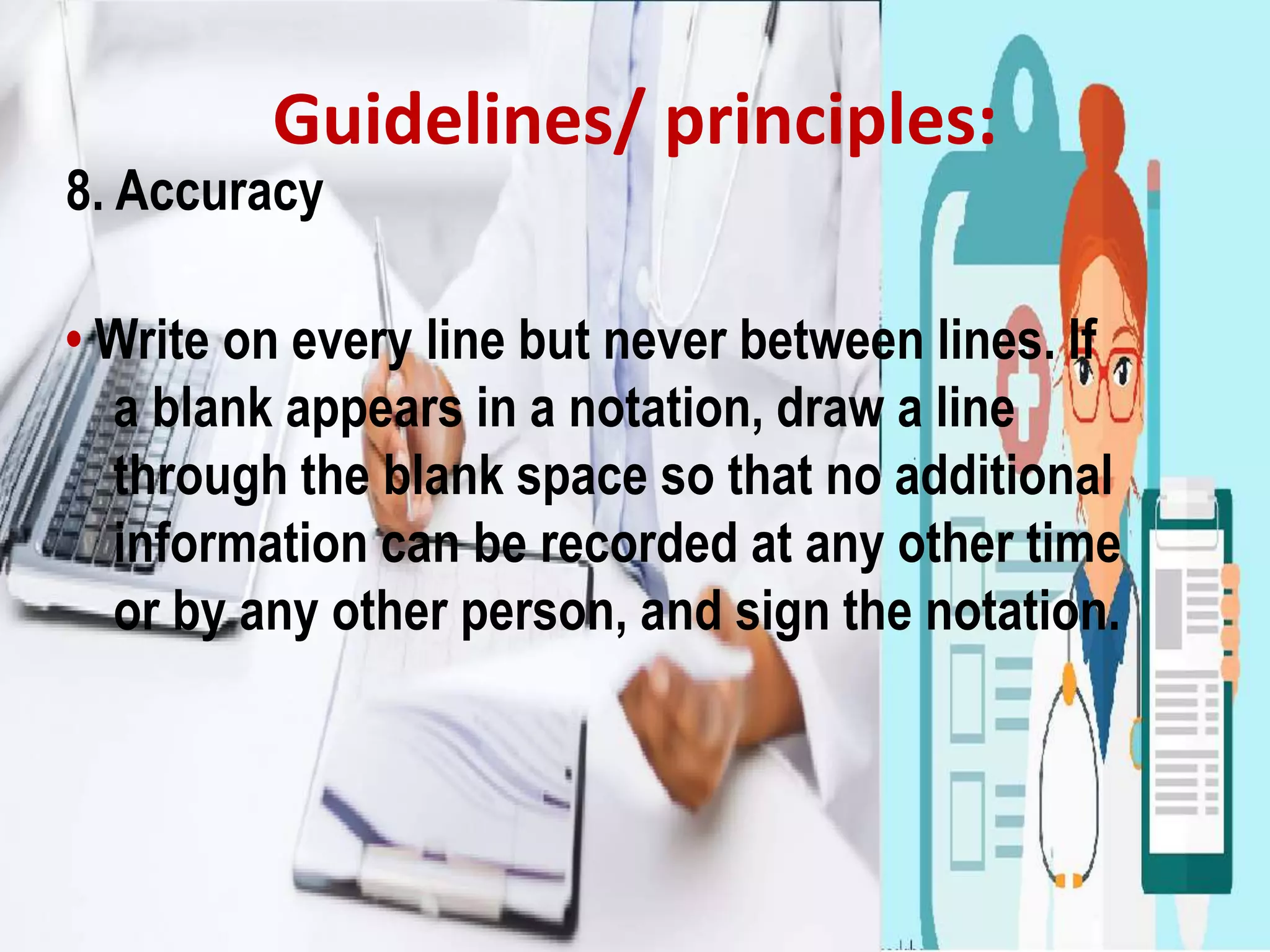 Guidelines/ principles:

8. Accuracy

• Write on every line but never between lines. If a blank appears in a notation, draw a line through the blank space so that no additional information can be recorded at any other time or by any other person, and sign the notation.